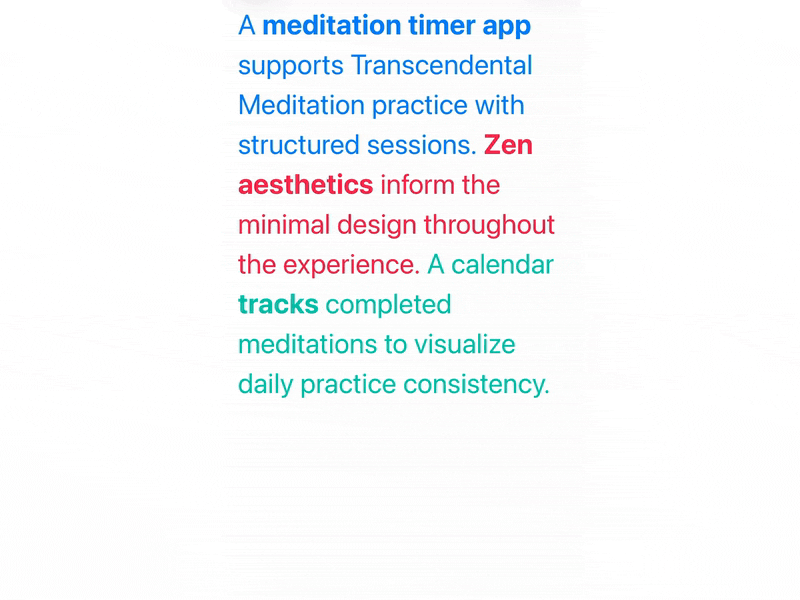 A meditation timer app supports Transcendental Meditation practice with structured sessions. Zen aesthetics inform the minimal design throughout the experience. A calendar tracks completed meditations to visualize daily practice consistency.